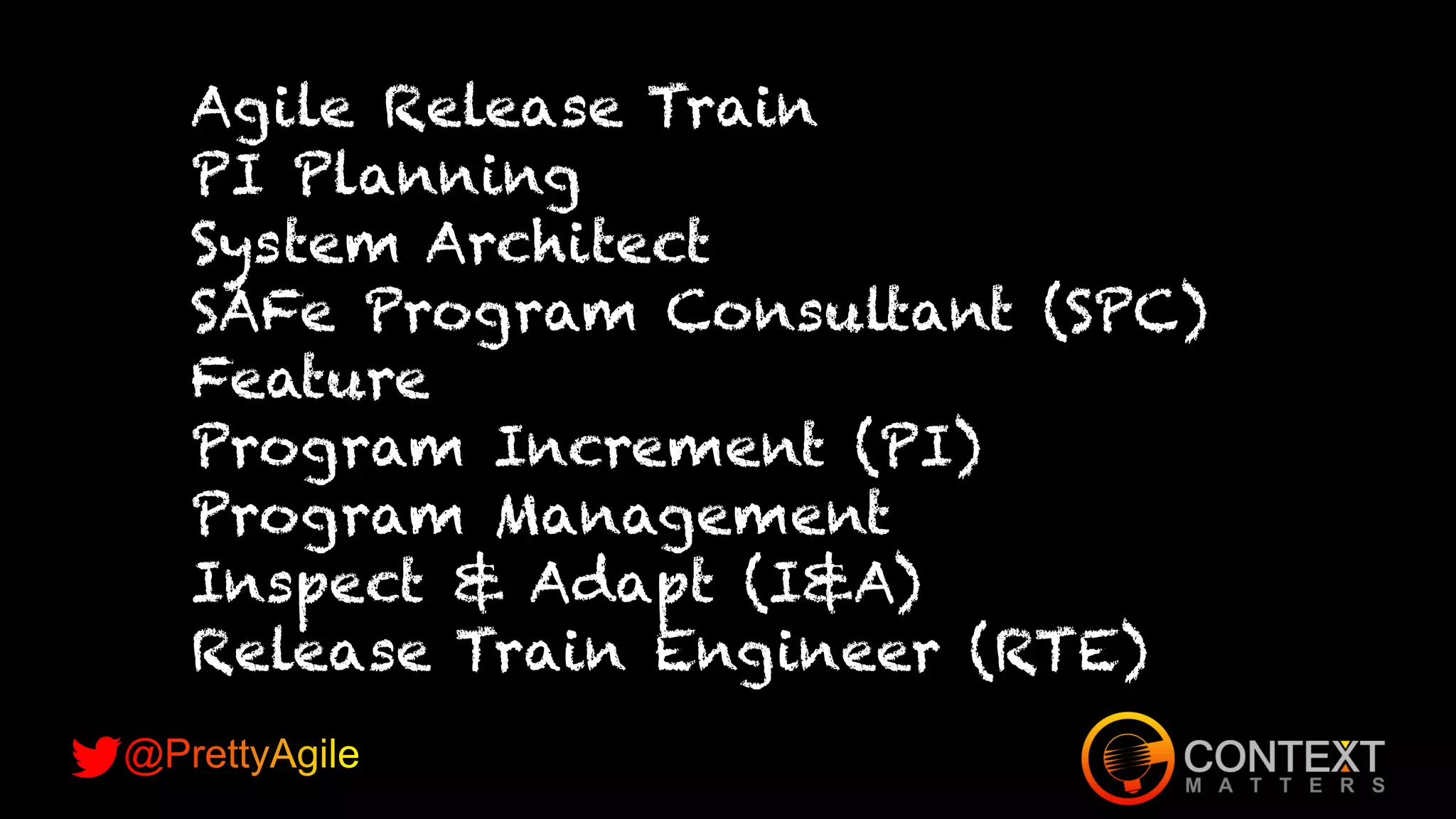 Agile Release Train
PI Planning
System Architect
SAFe Program Consultant (SPC)
Feature
Program Increment (PI)
Program Management
Inspect & Adapt (I&A)
Release Train Engineer (RTE)

@PrettyAgile

CONTEXT
MATTERS